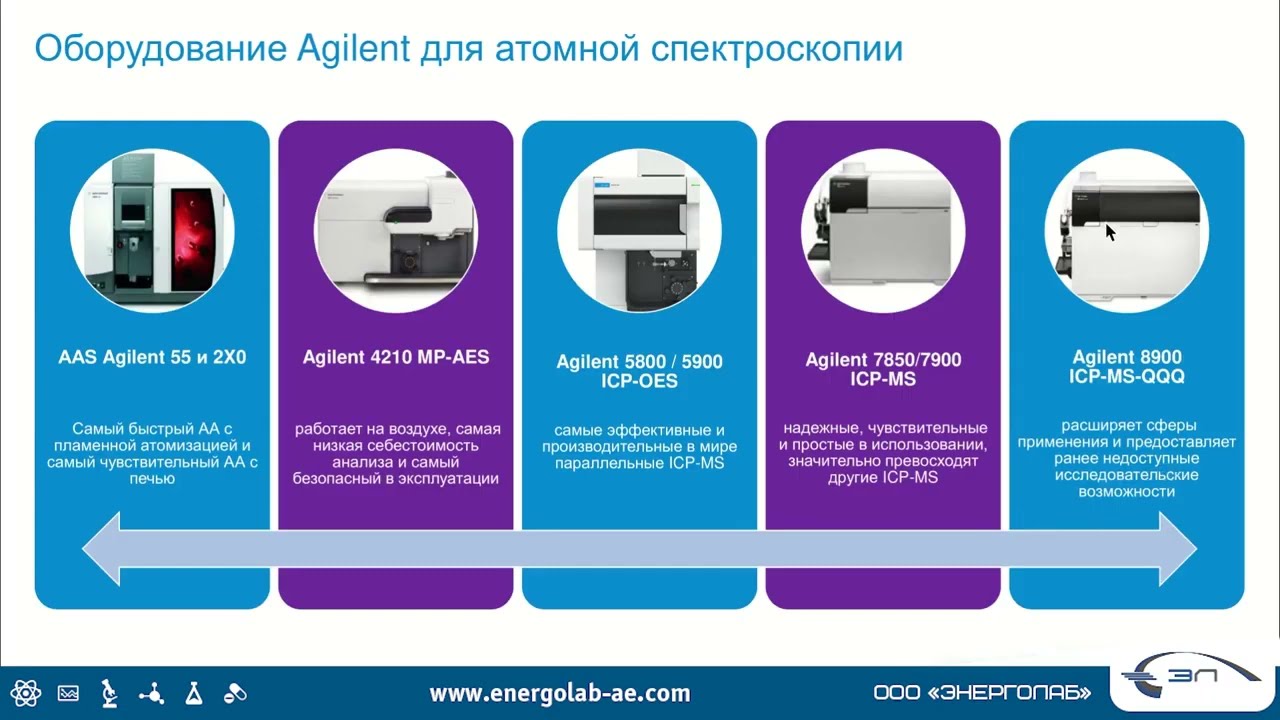 Оборудование Agilent для атомной спектроскопии

AAS Agilent 55 и 2X0

Самый быстрый АА с пламенной атомизацией и самый чувствительный АА с печью

Agilent 4210 MP-AES

работает на воздухе, самая низкая себестоимость анализа и самый безопасный в эксплуатации

Agilent 5800 / 5900 ICP-OES

самые эффективные и производительные в мире параллельные ICP-MS

Agilent 7850/7900 ICP-MS

надежные, чувствительные и простые в использовании, значительно превосходят другие ICP-MS

Agilent 8900 ICP-MS-QQQ

расширяет сферы применения и предоставляет ранее недоступные исследовательские возможности

www.energolab-ae.com

ООО «ЭНЕРГОЛАБ»

ЭЛ